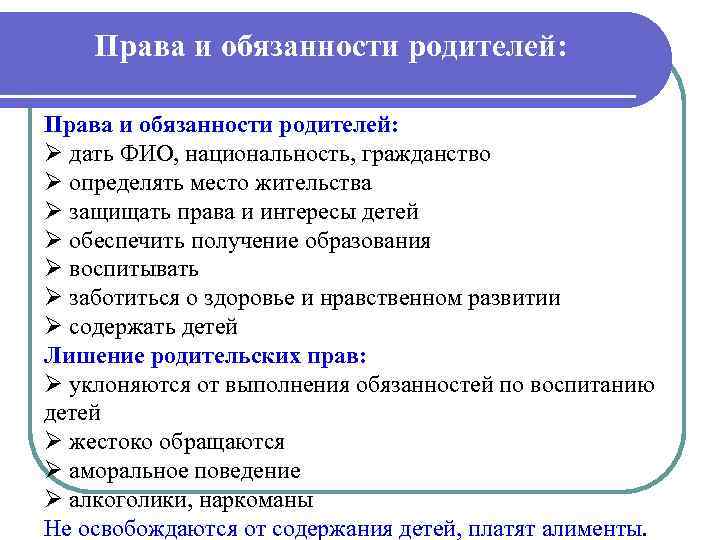 Права и обязанности родителей:

Права и обязанности родителей:
➢ дать ФИО, национальность, гражданство
➢ определять место жительства
➢ защищать права и интересы детей
➢ обеспечить получение образования
➢ воспитывать
➢ заботиться о здоровье и нравственном развитии
➢ содержать детей
Лишение родительских прав:
➢ уклоняются от выполнения обязанностей по воспитанию детей
➢ жестоко обращаются
➢ аморальное поведение
➢ алкоголики, наркоманы
Не освобождаются от содержания детей, платят алименты.